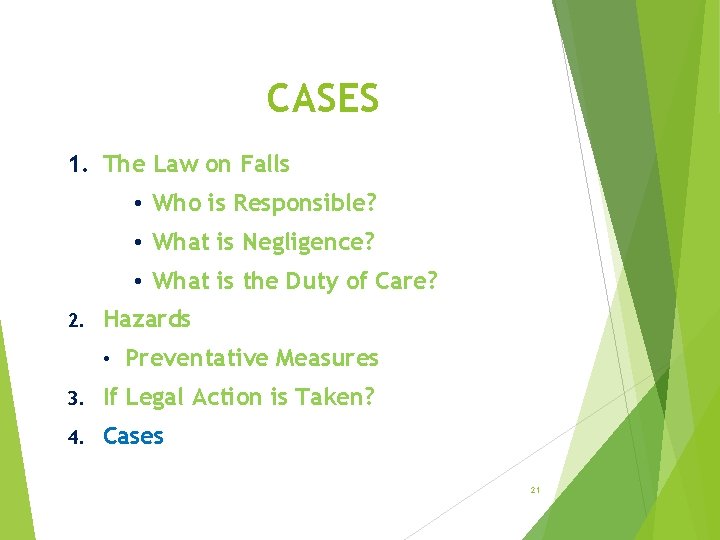 CASES

1. The Law on Falls

• Who is Responsible?

• What is Negligence?

• What is the Duty of Care?

2. Hazards

• Preventative Measures

3. If Legal Action is Taken?

4. Cases

21